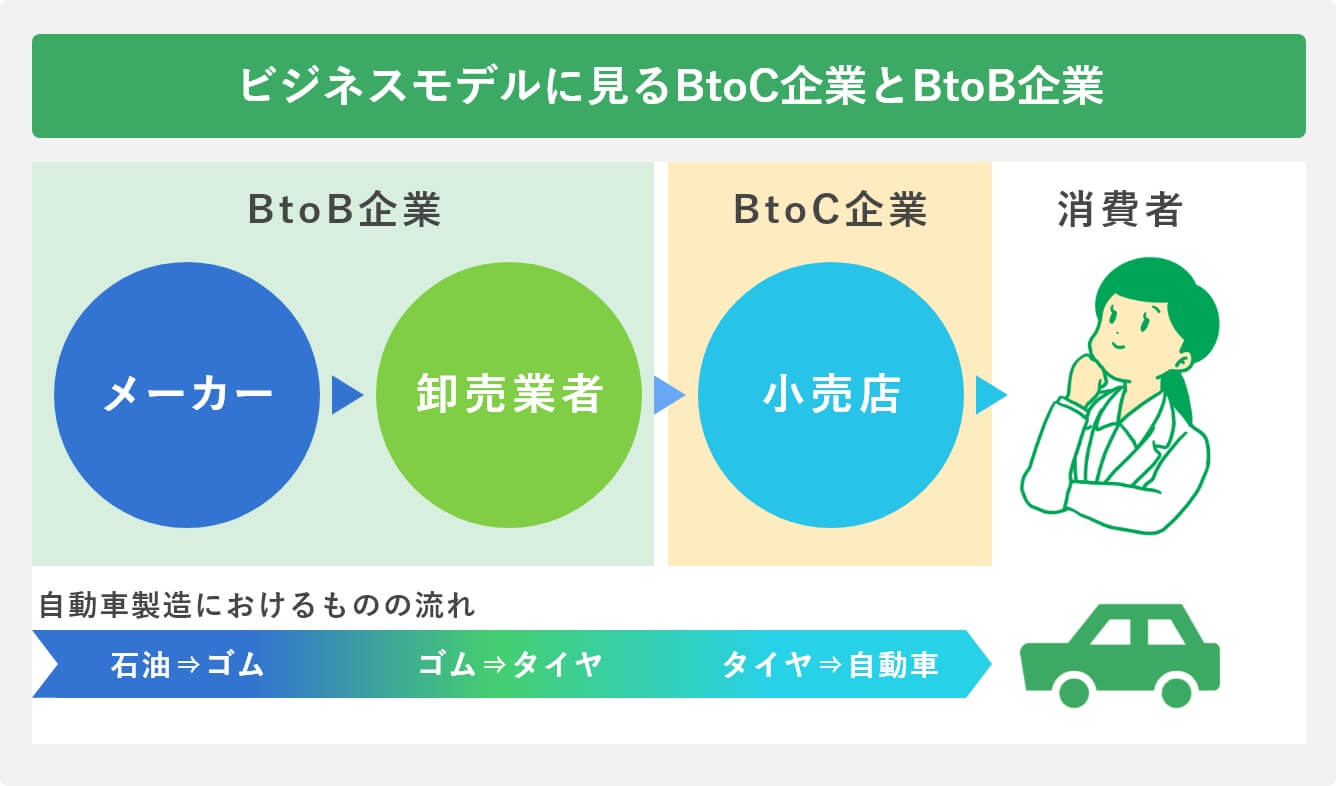 ビジネスモデルに見るBtoC企業とBtoB企業

BtoB企業

BtoC企業

消費者

メーカー

卸売業者

小売店

自動車製造におけるものの流れ

石油⇒ゴム

ゴム⇒タイヤ

タイヤ⇒自動車